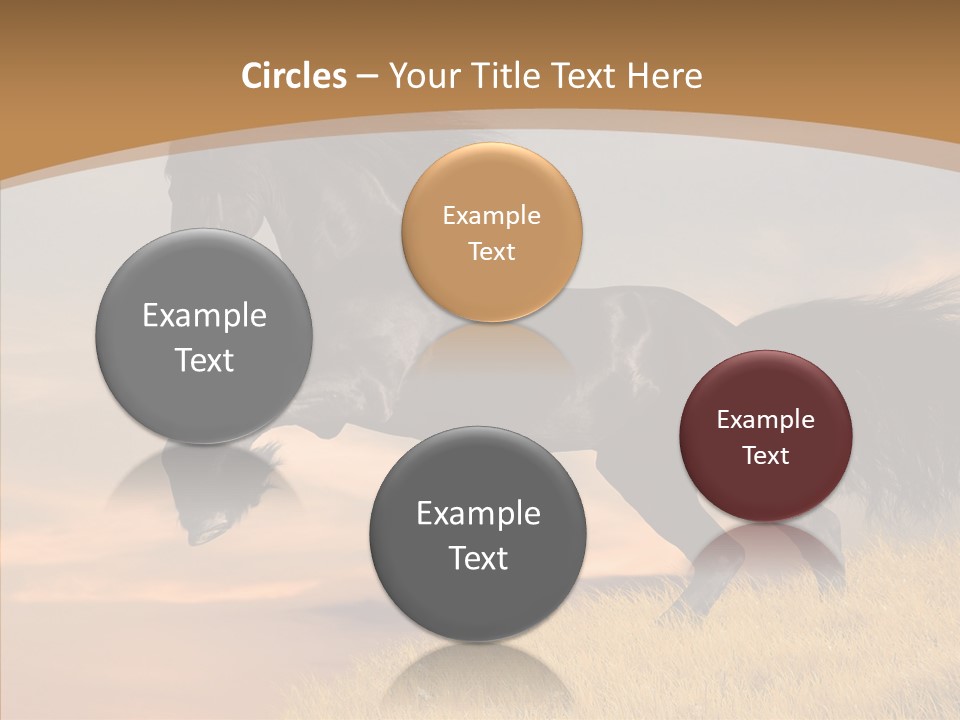 Circles – Your Title Text Here

Example Text

Example Text

Example Text

Example Text